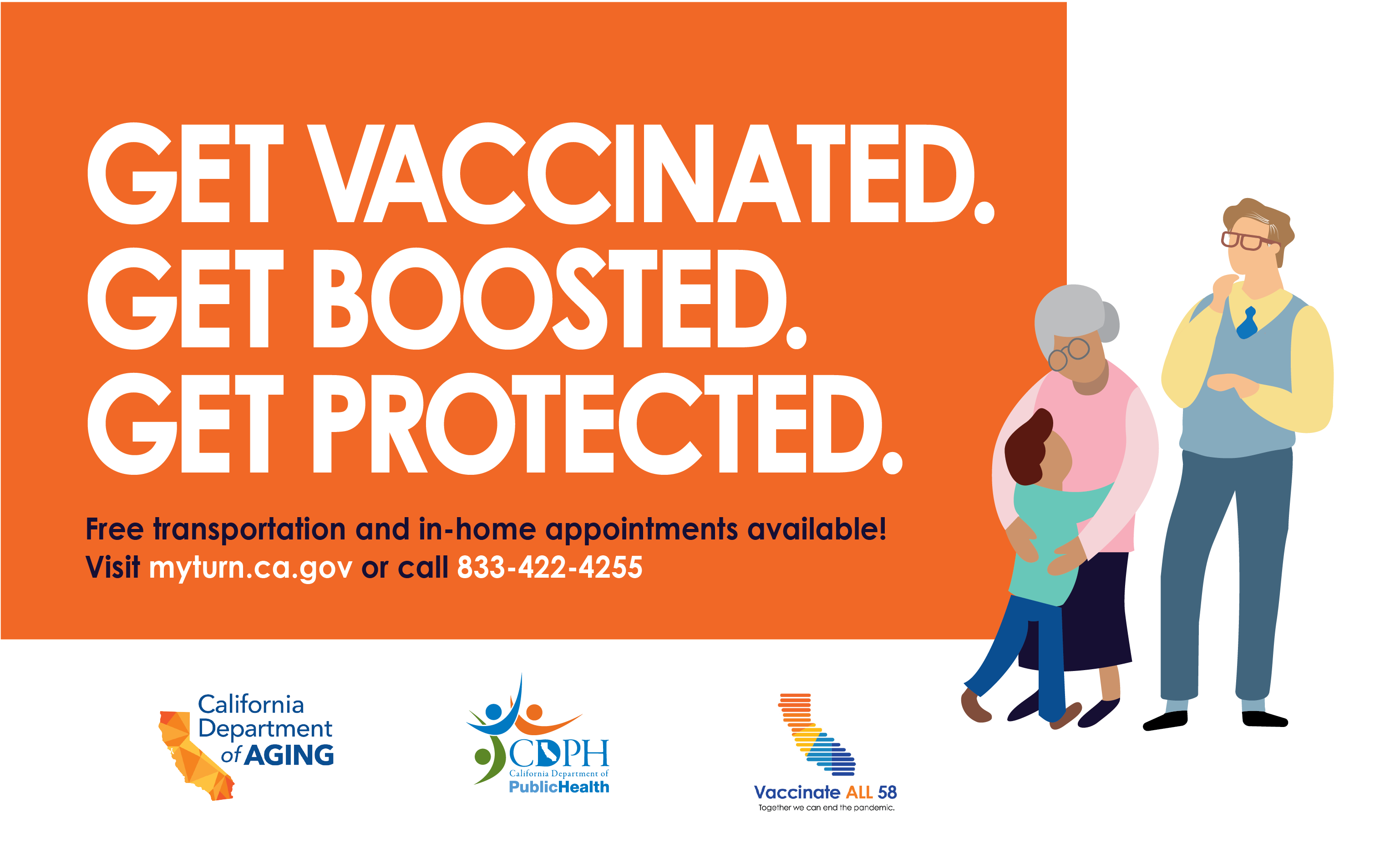 GET VACCINATED.
GET BOOSTED.
GET PROTECTED.

Free transportation and in-home appointments available!
Visit myturn.ca.gov or call 833-422-4255

California Department of AGING

CDPH
California Department of
PublicHealth

Vaccinate ALL 58
Together we can end the pandemic.